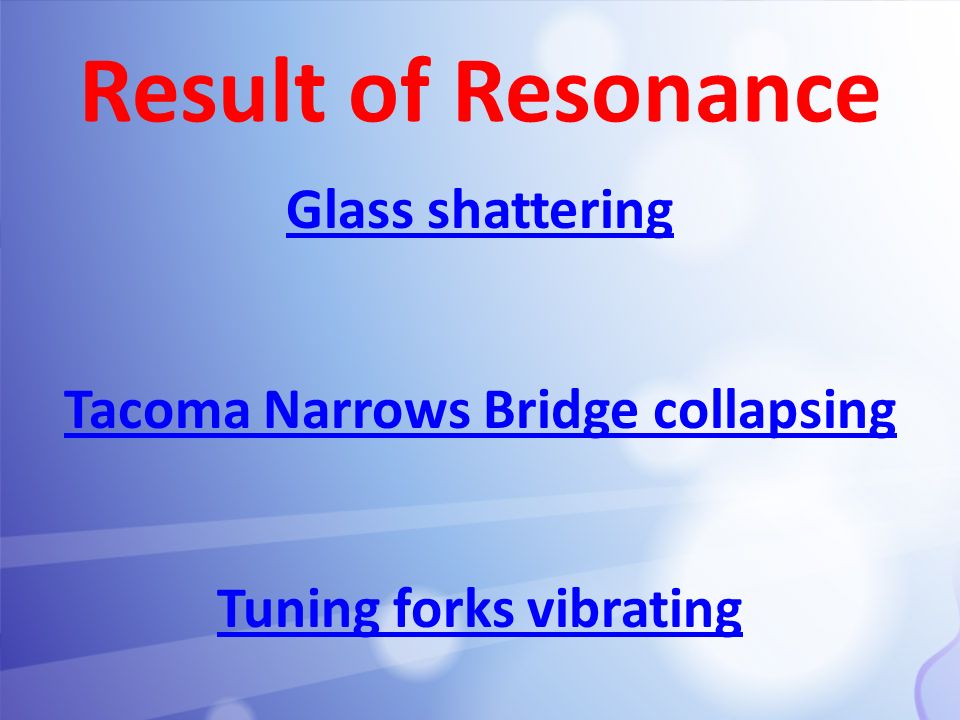 Result of Resonance

Glass shattering

Tacoma Narrows Bridge collapsing

Tuning forks vibrating